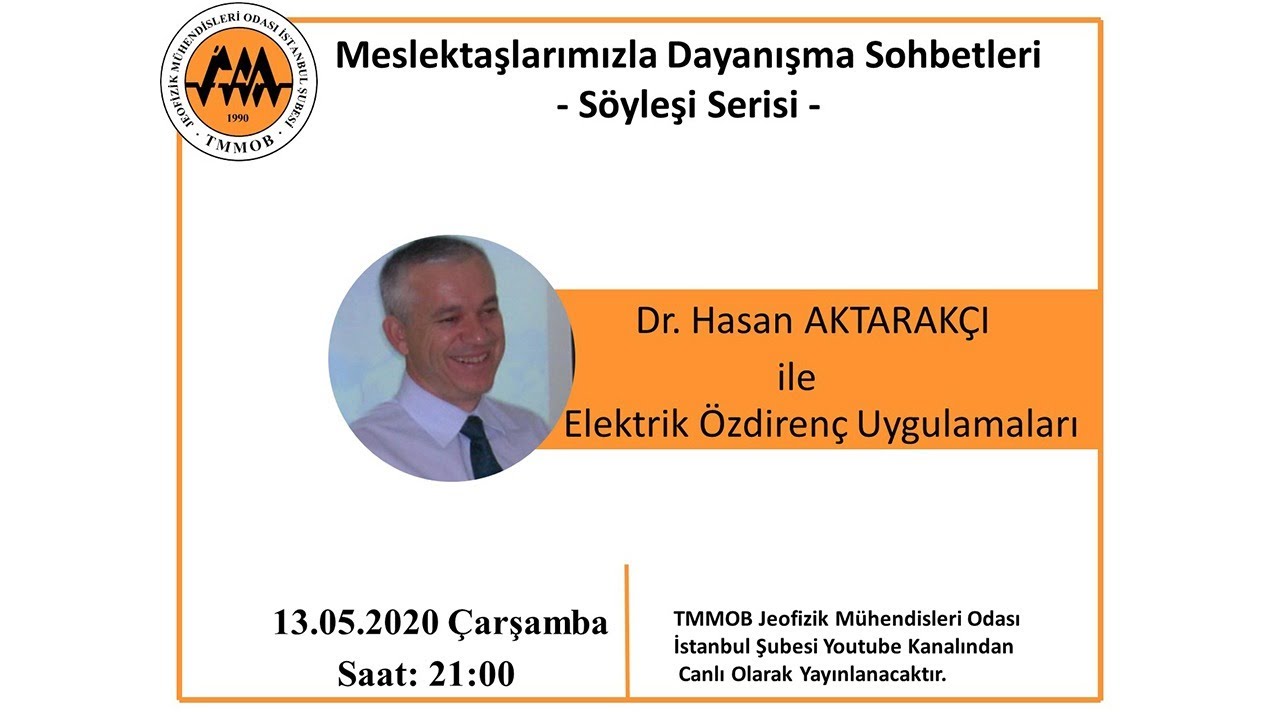 JEOFİZİK MÜHENDİSLERİ ODASI İSTANBUL ŞUBESİ
1990
TMMOB

Meslektaşlarımızla Dayanışma Sohbetleri
- Söyleşi Serisi -

Dr. Hasan AKTARAKÇI
ile
Elektrik Özdirenç Uygulamaları

13.05.2020 Çarşamba
Saat: 21:00

TMMOB Jeofizik Mühendisleri Odası
İstanbul Şubesi Youtube Kanalından
Canlı Olarak Yayınlanacaktır.